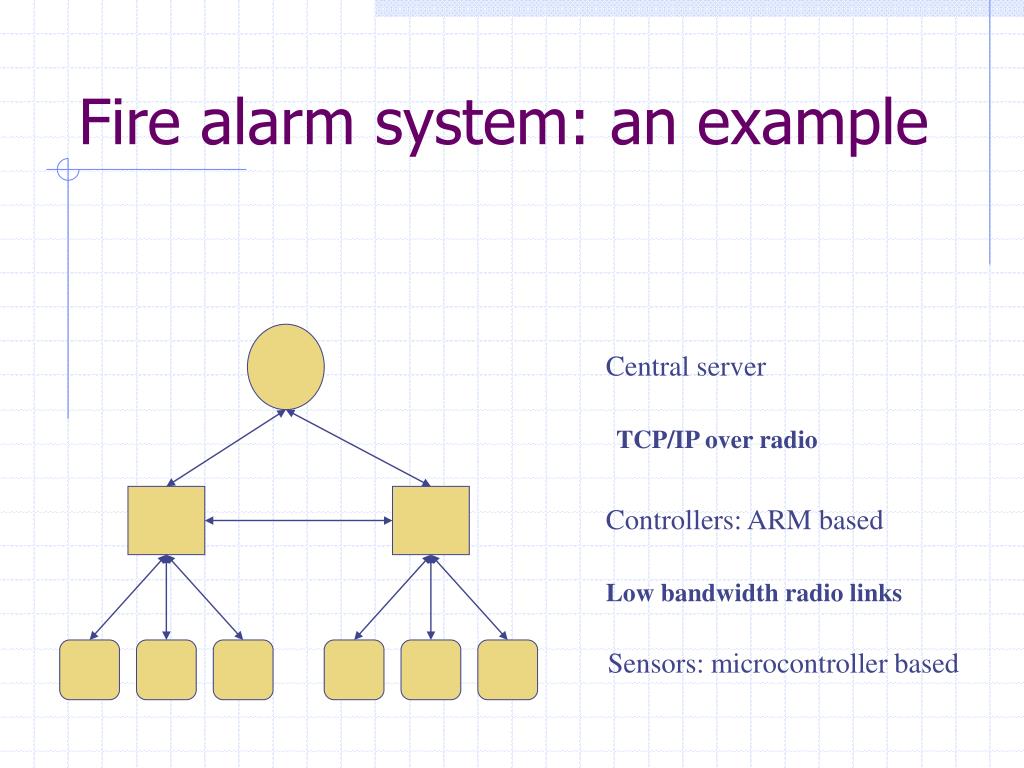 Fire alarm system: an example

Central server

TCP/IP over radio

Controllers: ARM based

Low bandwidth radio links

Sensors: microcontroller based